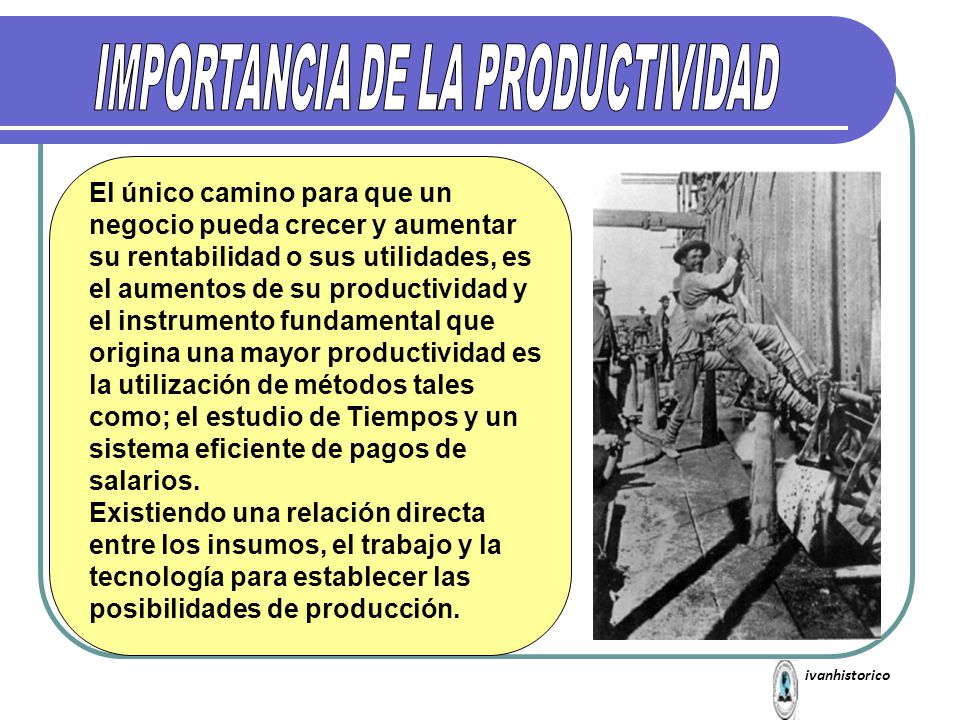 IMPORTANCIA DE LA PRODUCTIVIDAD

El único camino para que un negocio pueda crecer y aumentar su rentabilidad o sus utilidades, es el aumentos de su productividad y el instrumento fundamental que origina una mayor productividad es la utilización de métodos tales como; el estudio de Tiempos y un sistema eficiente de pagos de salarios.
Existiendo una relación directa entre los insumos, el trabajo y la tecnología para establecer las posibilidades de producción.

ivanhistorico